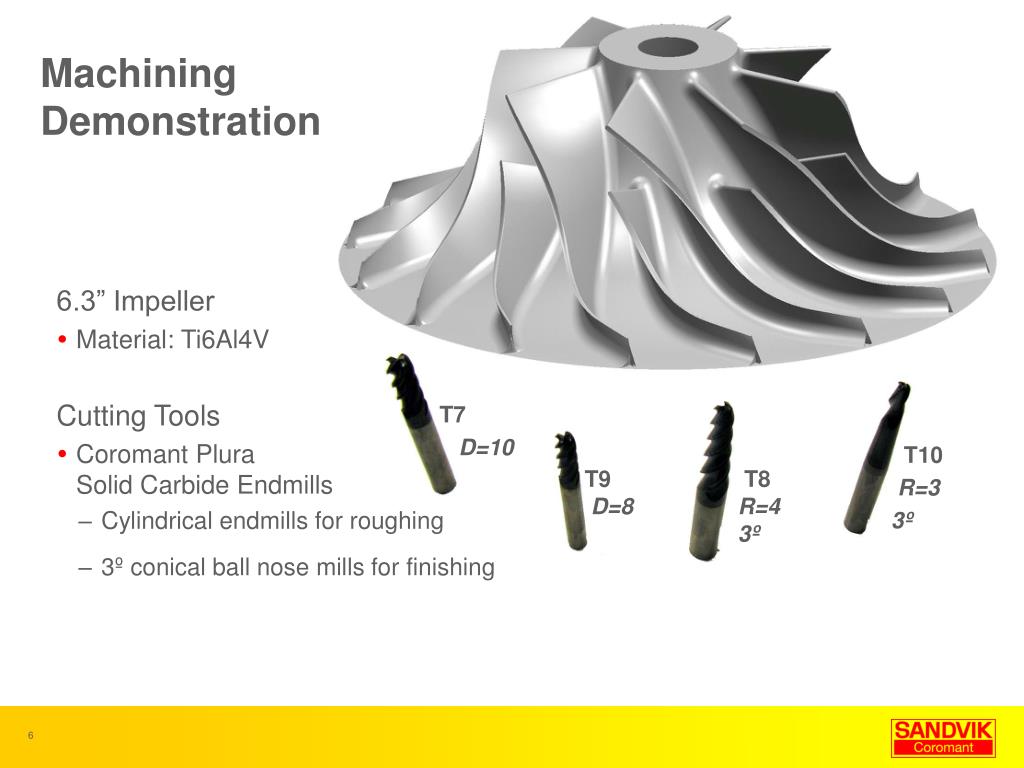 Machining Demonstration

6.3” Impeller

• Material: Ti6Al4V

Cutting Tools

• Coromant Plura Solid Carbide Endmills

– Cylindrical endmills for roughing

– 3º conical ball nose mills for finishing

T7
D=10

T9
D=8

T8
R=4
3º

T10
R=3
3º

6

SANDVIK
Coromant